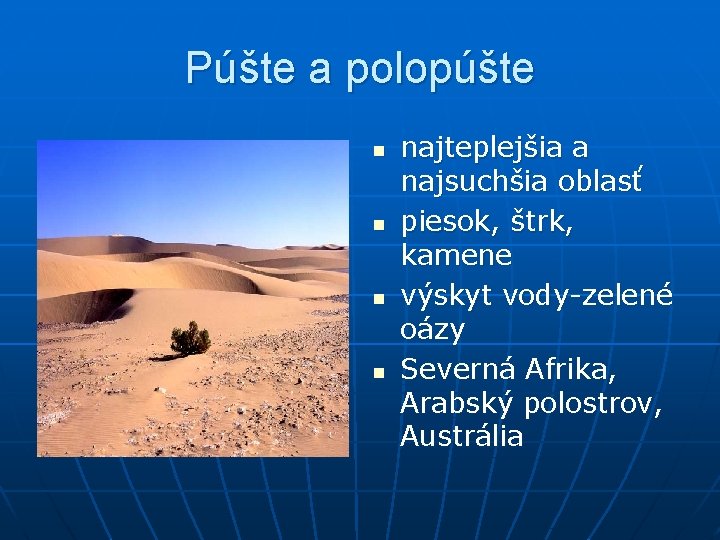 Púšte a polopúšte

- najteplejšia a najsuchšia oblasť
- piesok, štrk, kamene
- výskyt vody-zelené oázy
- Severná Afrika, Arabský polostrov, Austrália